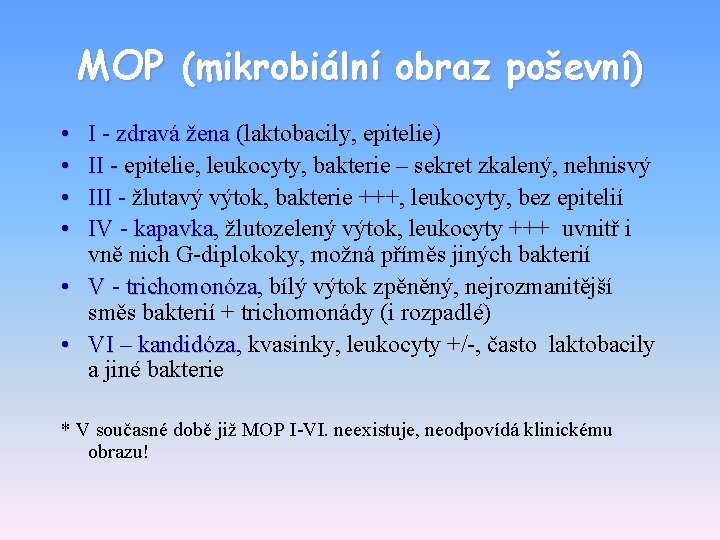 MOP (mikrobiální obraz poševní)

• I - zdravá žena (laktobacily, epitelie)
• II - epitelie, leukocyty, bakterie – sekret zkalený, nehnisvý
• III - žlutavý výtok, bakterie +++, leukocyty, bez epitelií
• IV - kapavka, žlutozelený výtok, leukocyty +++ uvnitř i vně nich G-diplokoky, možná příměs jiných bakterií
• V - trichomonóza, bílý výtok zpěněný, nejrozmanitější směs bakterií + trichomonády (i rozpadlé)
• VI – kandidóza, kvasinky, leukocyty +/-, často laktobacily a jiné bakterie

* V současné době již MOP I-VI. neexistuje, neodpovídá klinickému obrazu!